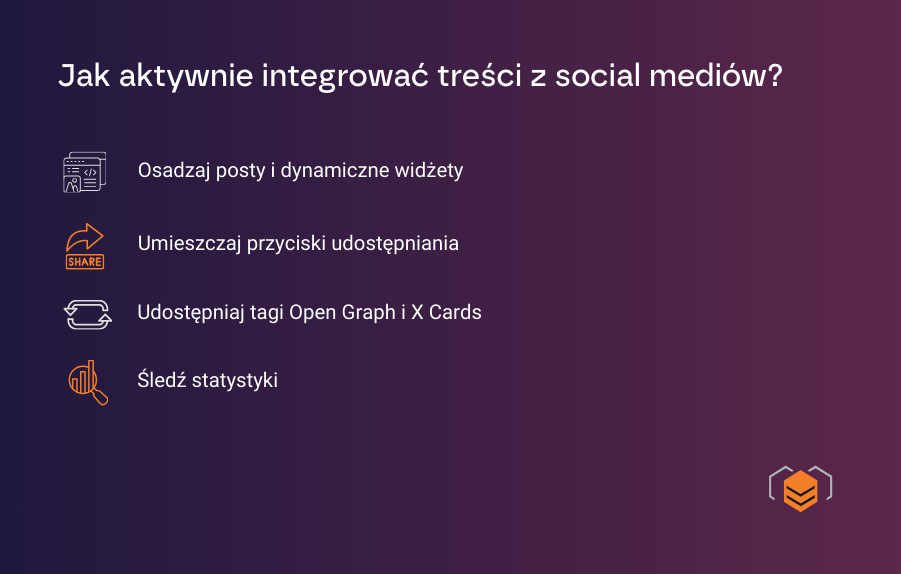 Jak aktywnie integrować treści z social mediów?

Osadzaj posty i dynamiczne widżety

SHARE

Umieszczaj przyciski udostępniania

Udostępniaj tagi Open Graph i X Cards

Śledź statystyki